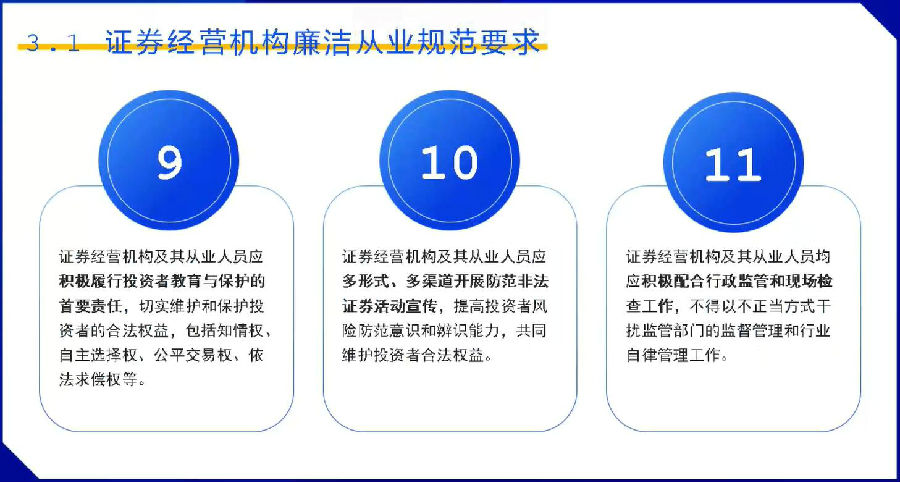 3.1 证券经营机构廉洁从业规范要求

9

证券经营机构及其从业人员应积极履行投资者教育与保护的首要责任，切实维护和保护投资者的合法权益，包括知情权、自主选择权、公平交易权、依法求偿权等。

10

证券经营机构及其从业人员应多形式、多渠道开展防范非法证券活动宣传，提高投资者风险防范意识和辨识能力，共同维护投资者合法权益。

11

证券经营机构及其从业人员均应积极配合行政监管和现场检查工作，不得以不正当方式干扰监管部门的监督管理和行业自律管理工作。